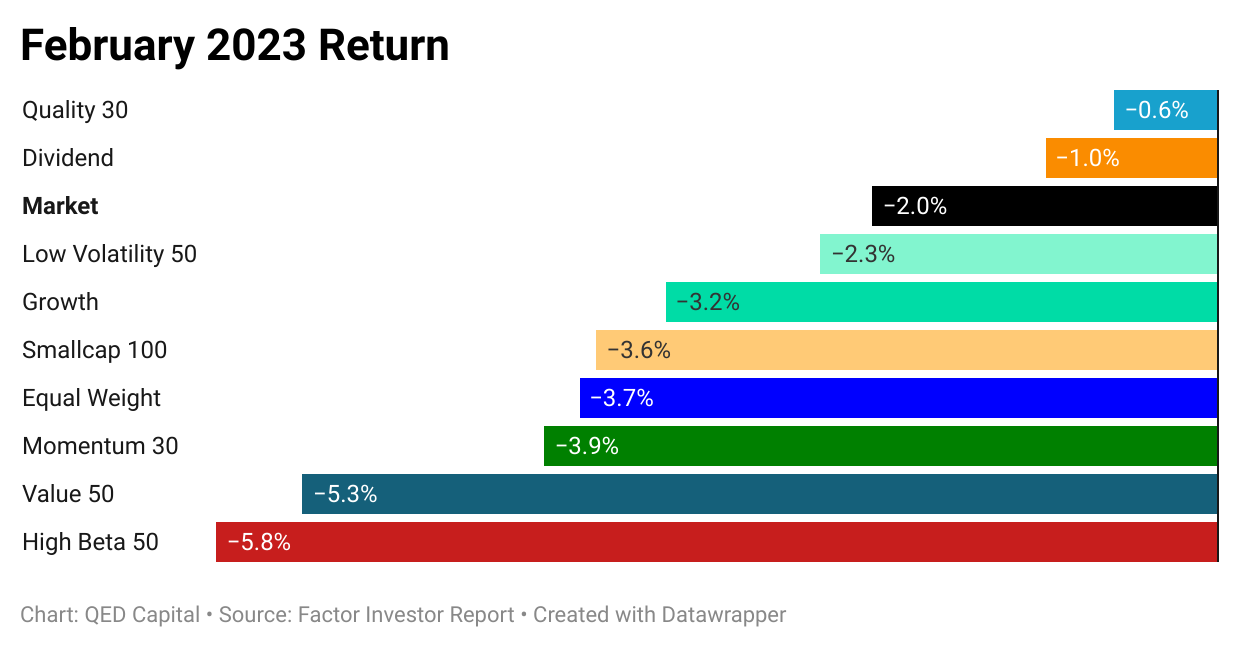 February 2023 Return

Quality 30 −0.6%
Dividend −1.0%
Market −2.0%
Low Volatility 50 −2.3%
Growth −3.2%
Smallcap 100 −3.6%
Equal Weight −3.7%
Momentum 30 −3.9%
Value 50 −5.3%
High Beta 50 −5.8%

Chart: QED Capital • Source: Factor Investor Report • Created with Datawrapper